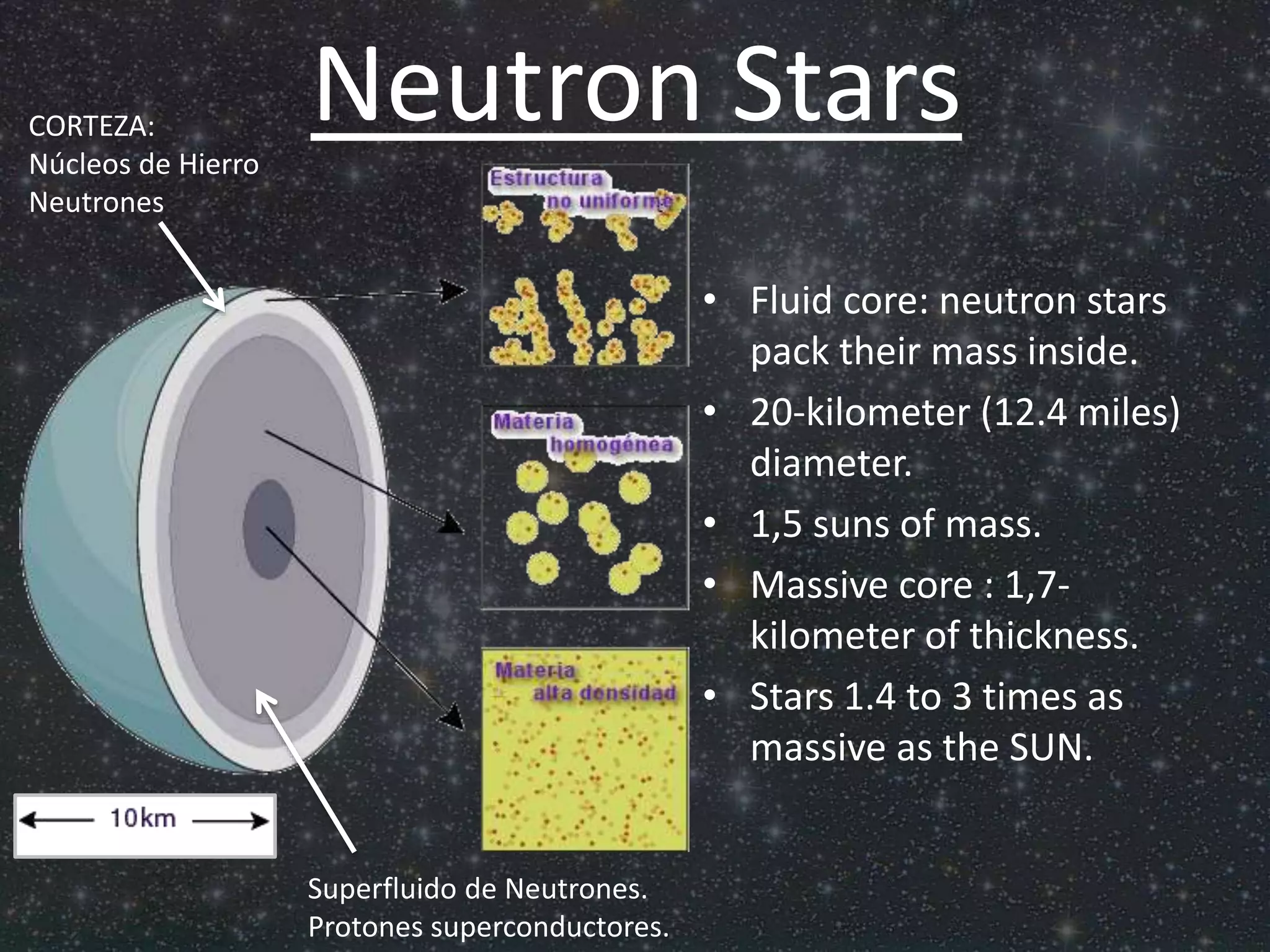 Neutron Stars

CORTEZA:
Núcleos de Hierro
Neutrones

Estructura no uniforme

Materia homogénea

Materia alta densidad

10km

Superfluido de Neutrones.
Protones superconductores.

• Fluid core: neutron stars pack their mass inside.
• 20-kilometer (12.4 miles) diameter.
• 1,5 suns of mass.
• Massive core : 1,7-kilometer of thickness.
• Stars 1.4 to 3 times as massive as the SUN.